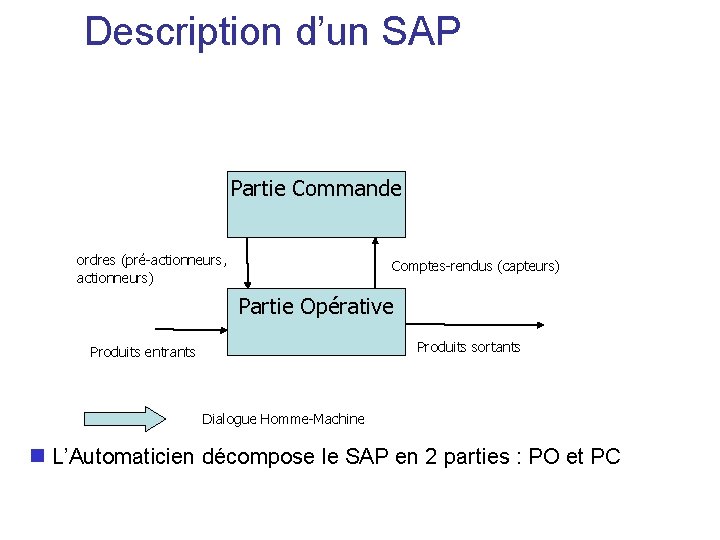 Description d'un SAP

Partie Commande

ordres (pré-actionneurs, actionneurs)

Comptes-rendus (capteurs)

Partie Opérative

Produits entrants

Produits sortants

Dialogue Homme-Machine

L'Automaticien décompose le SAP en 2 parties : PO et PC